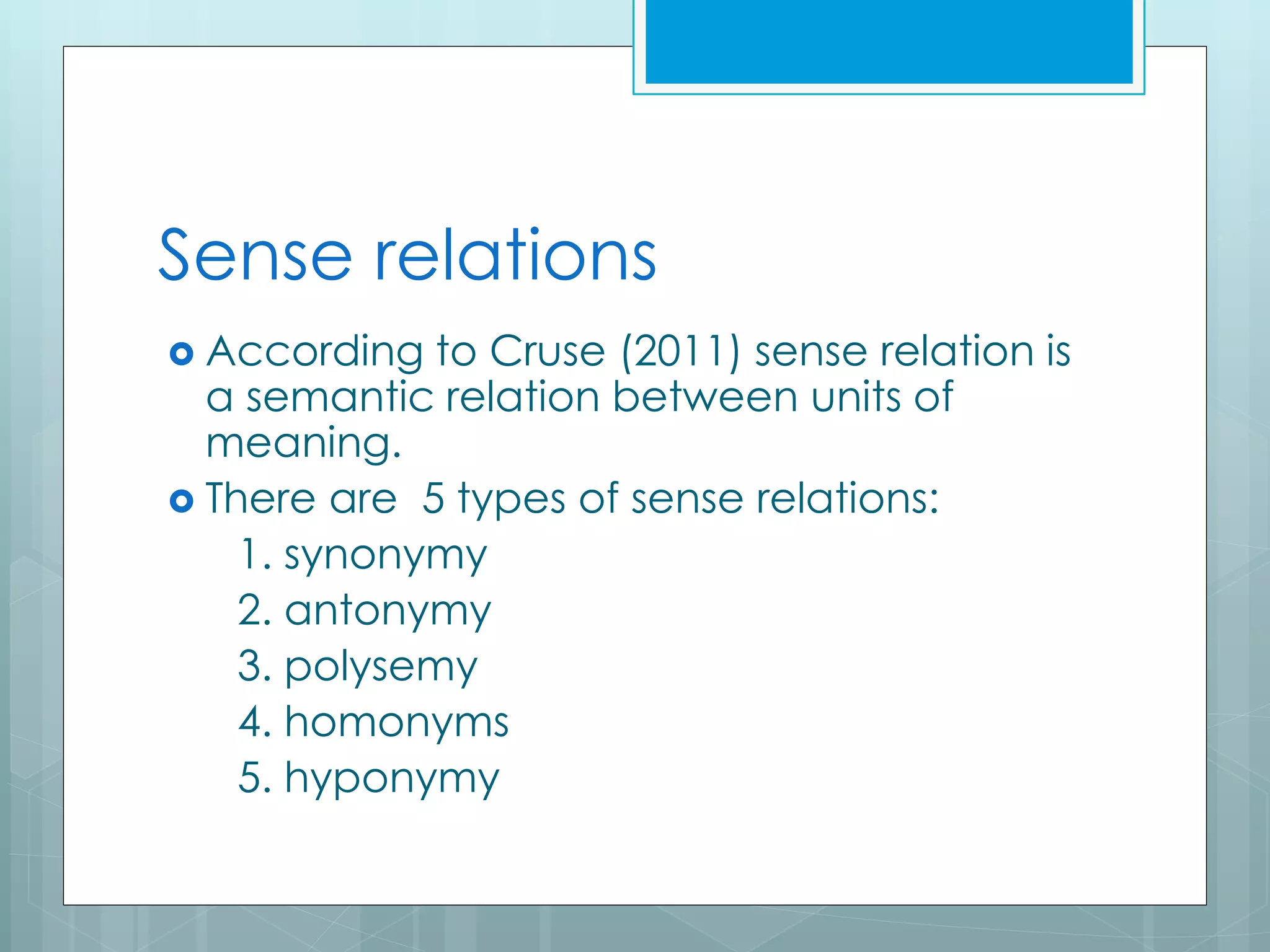 Sense relations

According to Cruse (2011) sense relation is a semantic relation between units of meaning.

There are 5 types of sense relations:

1. synonymy
2. antonymy
3. polysemy
4. homonyms
5. hyponymy